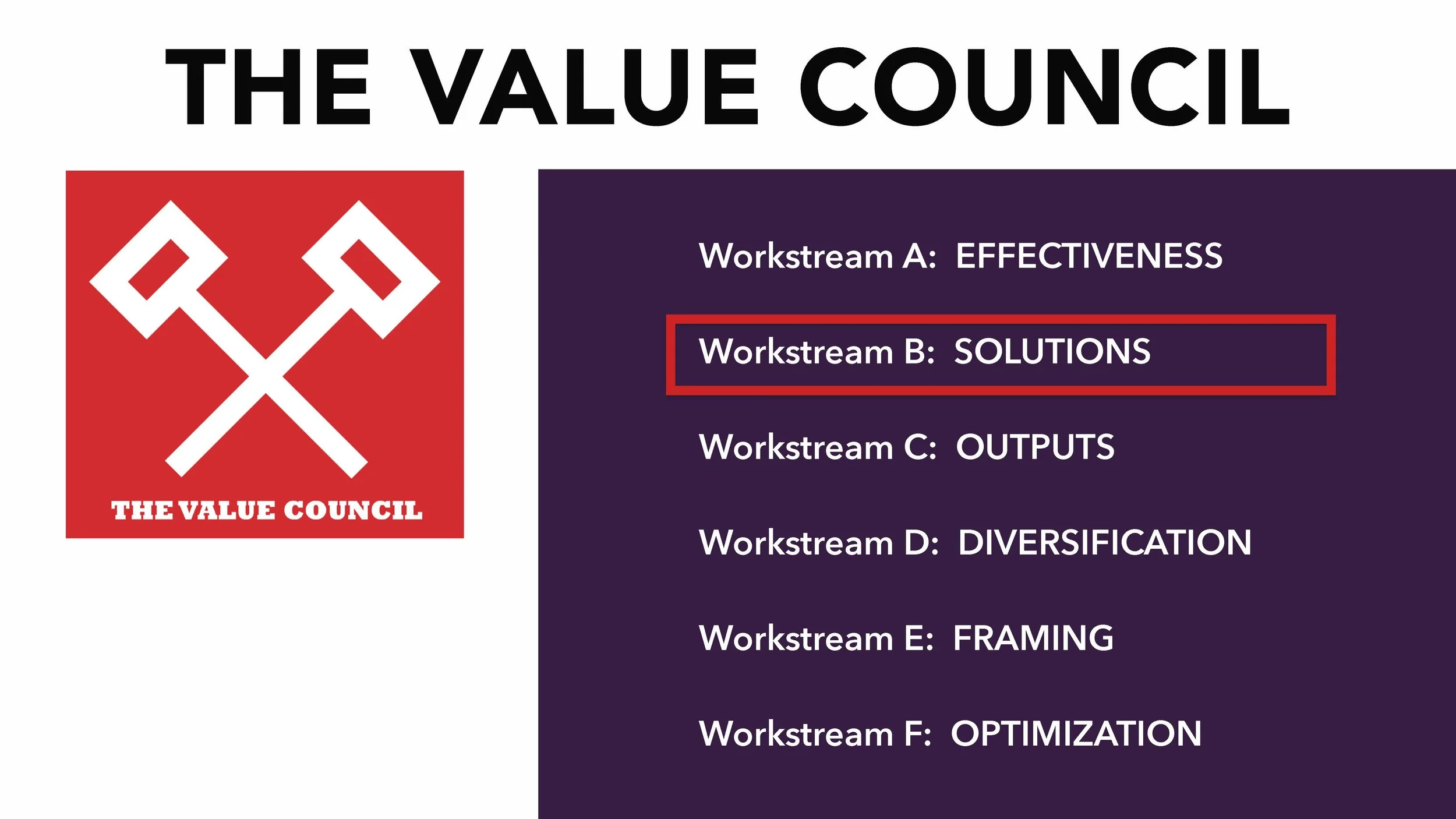 THE VALUE COUNCIL

THE VALUE COUNCIL

Workstream A: EFFECTIVENESS

Workstream B: SOLUTIONS

Workstream C: OUTPUTS

Workstream D: DIVERSIFICATION

Workstream E: FRAMING

Workstream F: OPTIMIZATION